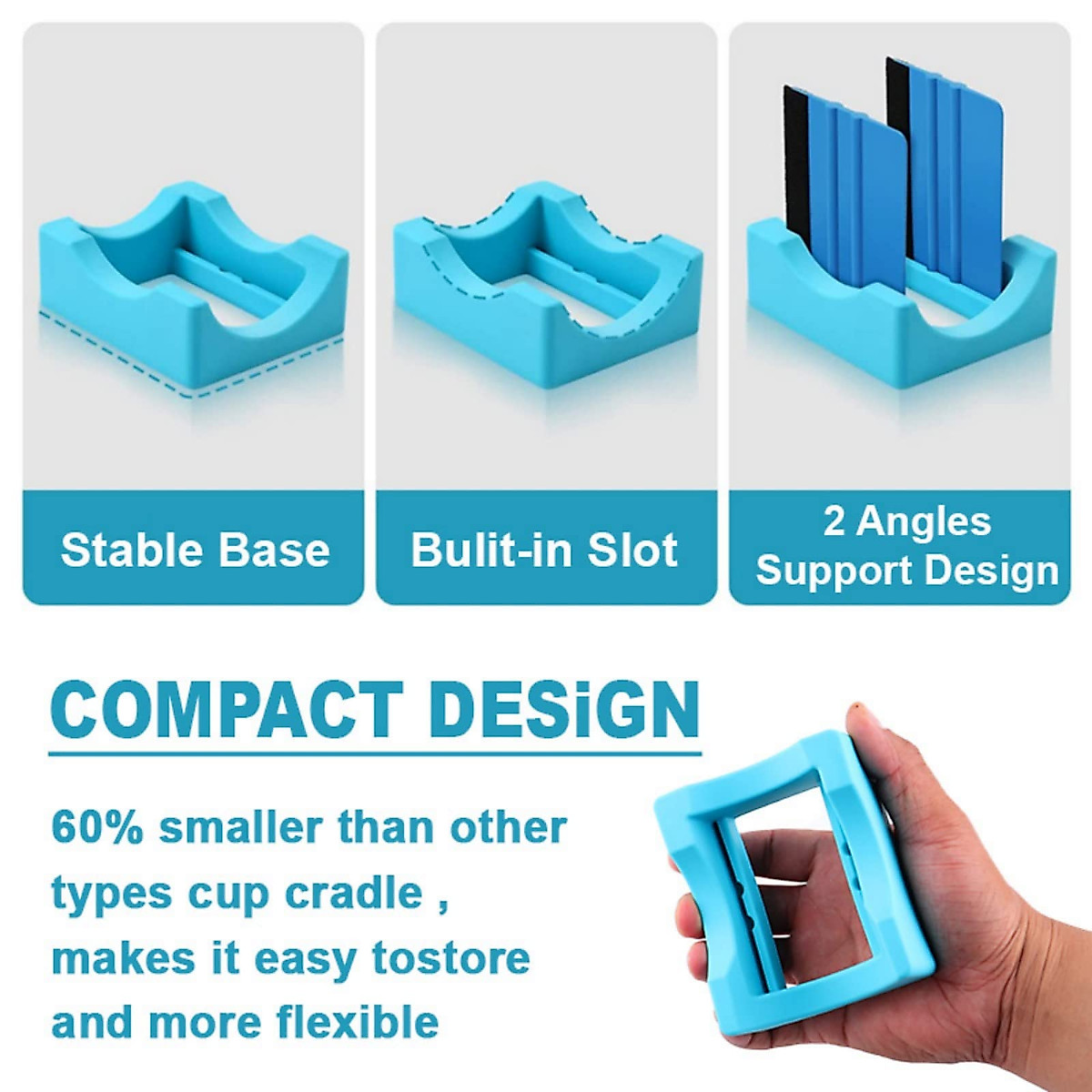 Stable Base

Bulit-in Slot

2 Angles
Support Design

COMPACT DESiGN

60% smaller than other types cup cradle , makes it easy tostore and more flexible